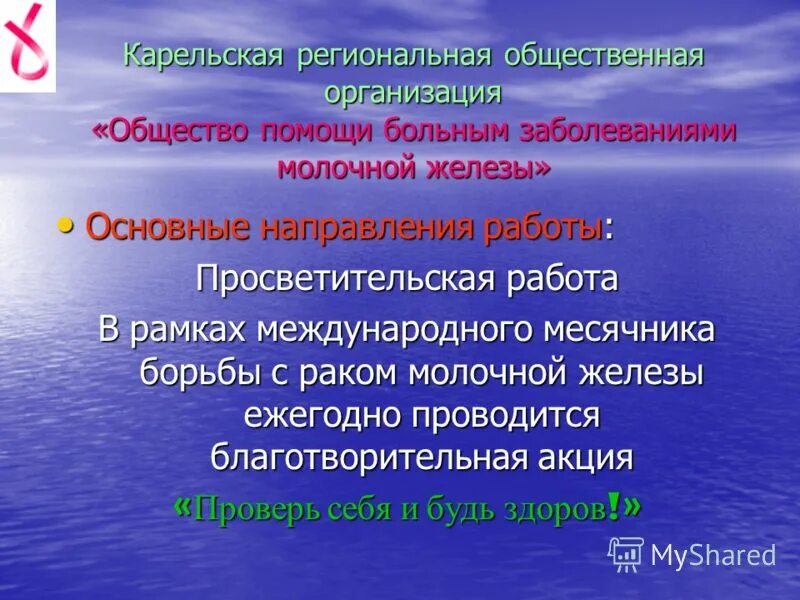 Карельская региональная общественная организация
«Общество помощи больным заболеваниями молочной железы»

• Основные направления работы:

Просветительская работа

В рамках международного месячника борьбы с раком молочной железы ежегодно проводится благотворительная акция

«Проверь себя и будь здоров!»

MyShared